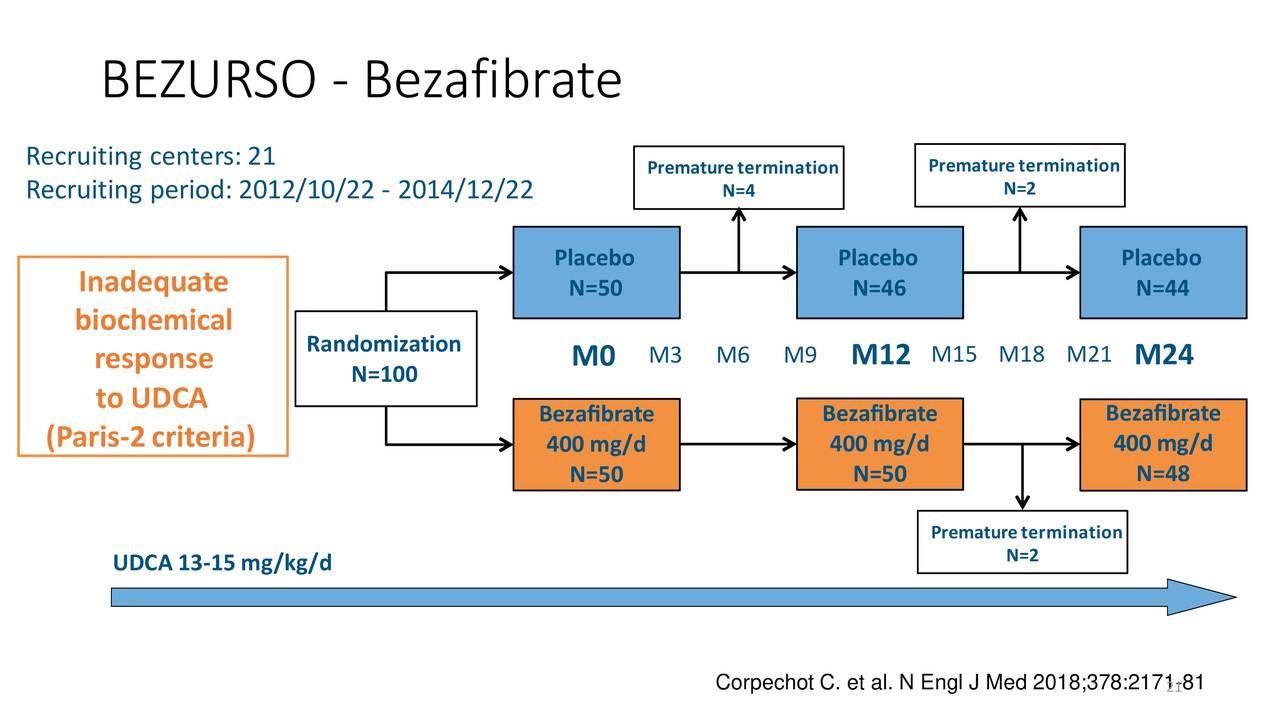 BEZURSO - Bezafibrate

Recruiting centers: 21
Recruiting period: 2012/10/22 - 2014/12/22

Inadequate biochemical response to UDCA (Paris-2 criteria)

Randomization N=100

Premature termination N=4

Premature termination N=2

Placebo N=50

Placebo N=46

Placebo N=44

M0 M3 M6 M9 M12 M15 M18 M21 M24

Bezafibrate 400 mg/d N=50

Bezafibrate 400 mg/d N=50

Bezafibrate 400 mg/d N=48

Premature termination N=2

UDCA 13-15 mg/kg/d

Corpechot C. et al. N Engl J Med 2018;378:2171-81

21